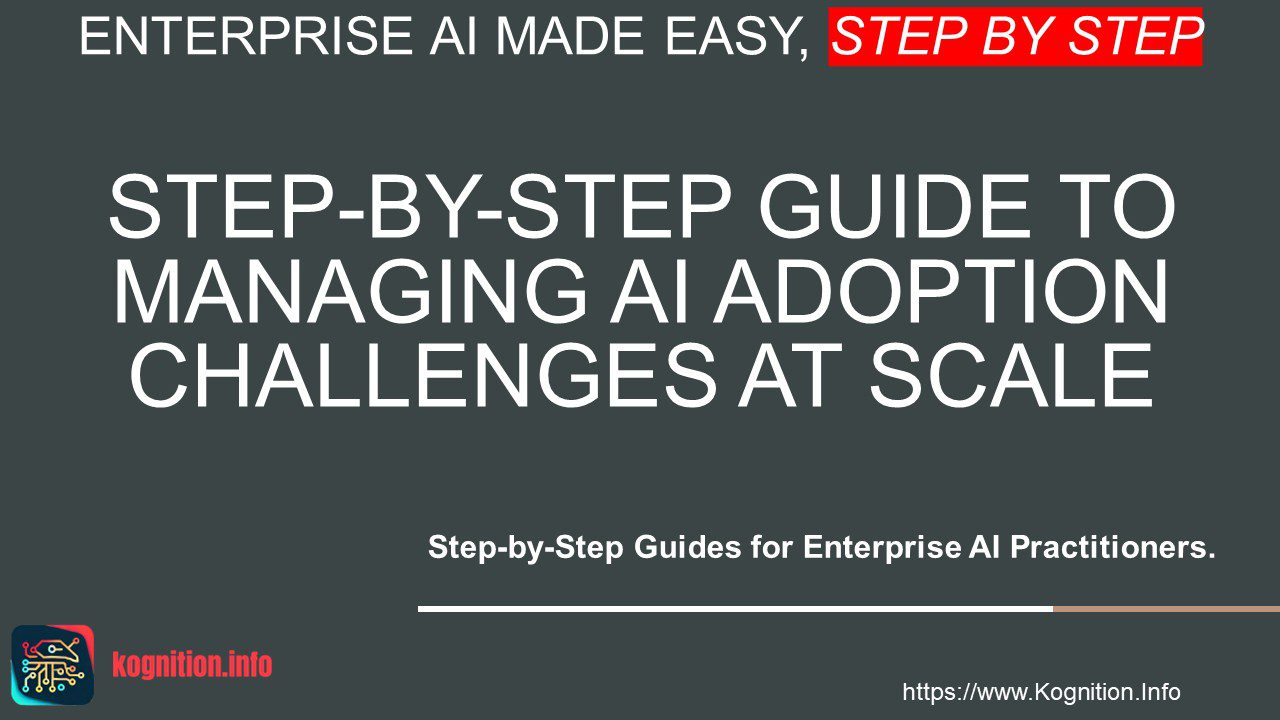 ENTERPRISE AI MADE EASY, STEP BY STEP

STEP-BY-STEP GUIDE TO MANAGING AI ADOPTION CHALLENGES AT SCALE

Step-by-Step Guides for Enterprise AI Practitioners.

kognition.info

https://www.Kognition.Info